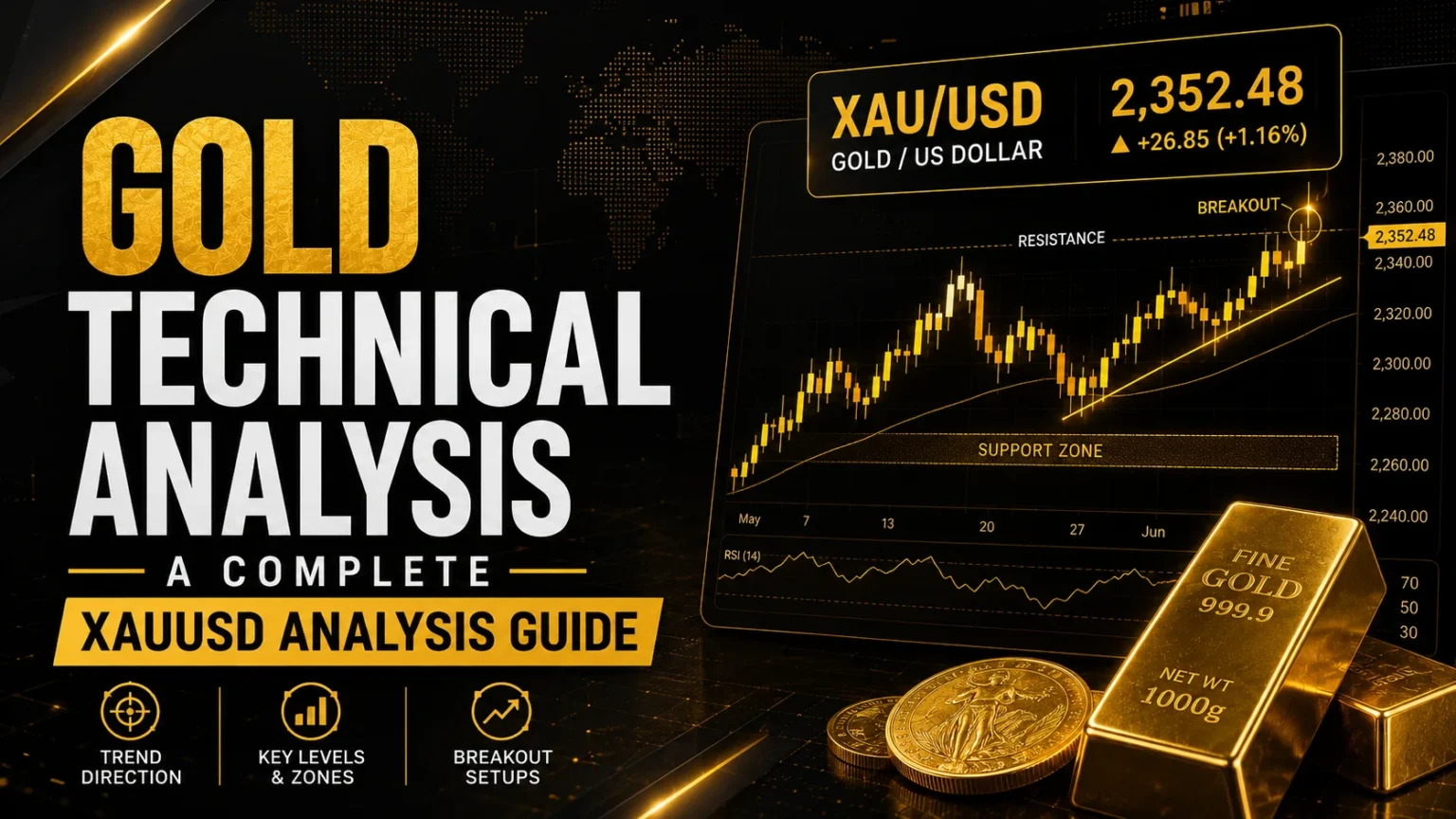 GOLD
TECHNICAL
ANALYSIS
A COMPLETE
XAUUSD ANALYSIS GUIDE

TREND DIRECTION
KEY LEVELS & ZONES
BREAKOUT SETUPS

XAU/USD
GOLD / US DOLLAR
2,352.48
▲ +26.85 (+1.16%)

BREAKOUT
RESISTANCE
SUPPORT ZONE

2,380.00
2,360.00
2,352.48
2,340.00
2,320.00
2,300.00
2,280.00
2,260.00
2,240.00

May 7 13 20 27 Jun

RSI (14)
70
50
30

FINE GOLD
999.9
NET WT
1000g